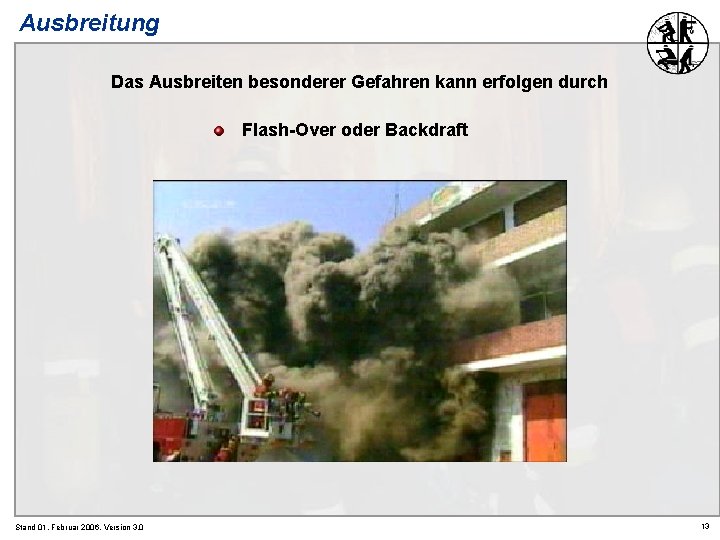 Ausbreitung

Das Ausbreiten besonderer Gefahren kann erfolgen durch

Flash-Over oder Backdraft

Stand 01. Februar 2006. Version 3.0

13